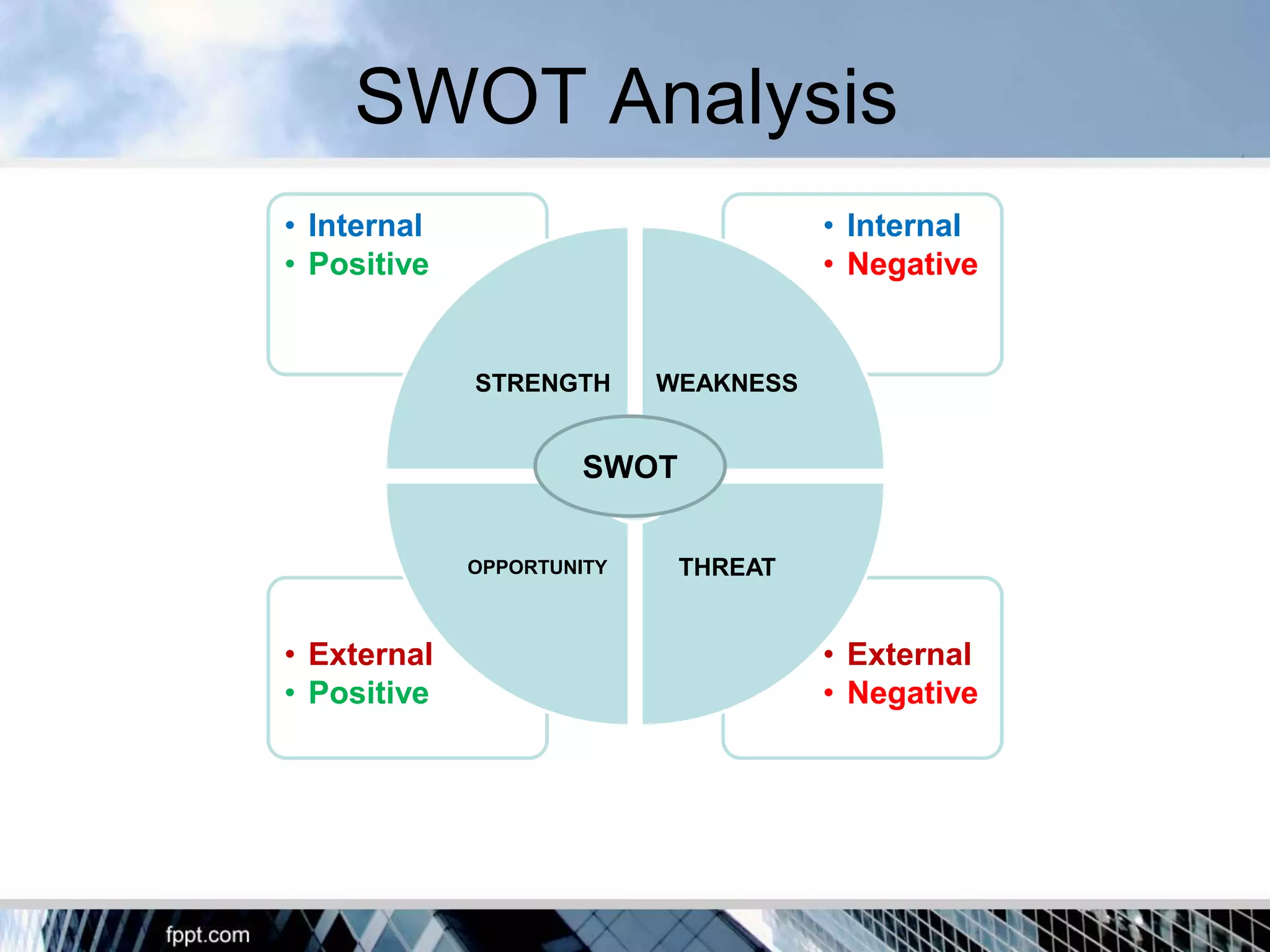 SWOT Analysis

• Internal
• Positive

• Internal
• Negative

STRENGTH

WEAKNESS

SWOT

OPPORTUNITY

THREAT

• External
• Positive

• External
• Negative

fppt.com